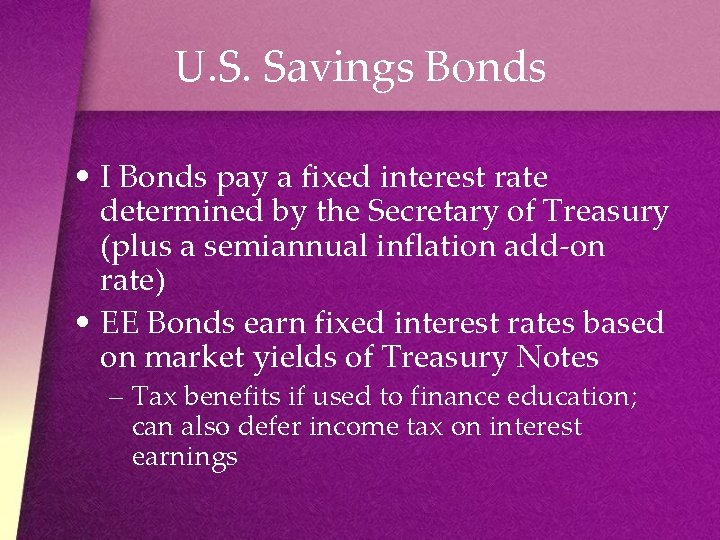 U.S. Savings Bonds

• I Bonds pay a fixed interest rate determined by the Secretary of Treasury (plus a semiannual inflation add-on rate)

• EE Bonds earn fixed interest rates based on market yields of Treasury Notes

– Tax benefits if used to finance education; can also defer income tax on interest earnings